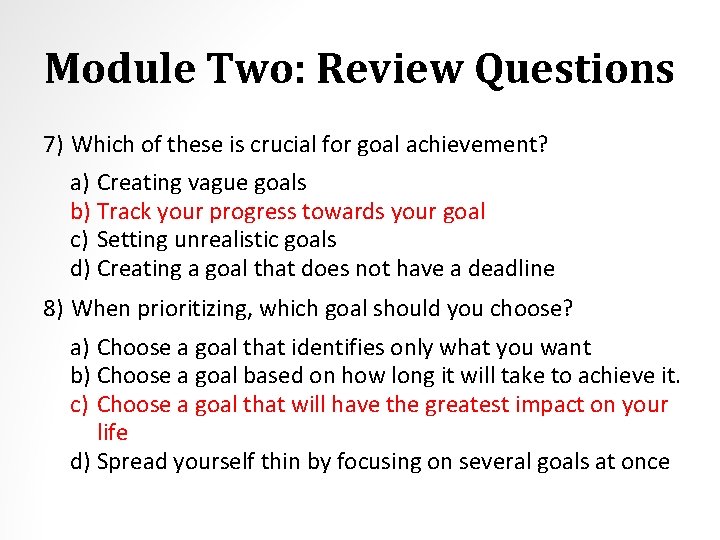 Module Two: Review Questions

7) Which of these is crucial for goal achievement?

a) Creating vague goals
b) Track your progress towards your goal
c) Setting unrealistic goals
d) Creating a goal that does not have a deadline

8) When prioritizing, which goal should you choose?

a) Choose a goal that identifies only what you want
b) Choose a goal based on how long it will take to achieve it.
c) Choose a goal that will have the greatest impact on your life
d) Spread yourself thin by focusing on several goals at once